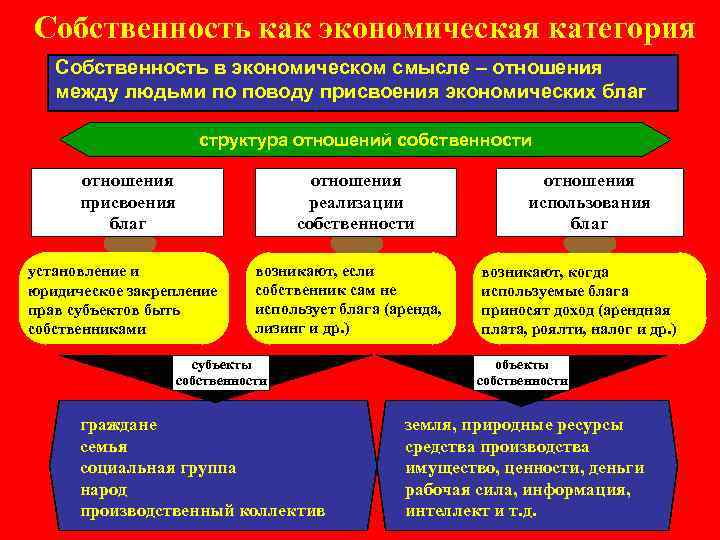 Собственность как экономическая категория

Собственность в экономическом смысле – отношения между людьми по поводу присвоения экономических благ

структура отношений собственности

отношения присвоения благ

отношения реализации собственности

отношения использования благ

установление и юридическое закрепление прав субъектов быть собственниками

возникают, если собственник сам не использует блага (аренда, лизинг и др.)

возникают, когда используемые блага приносят доход (арендная плата, роялти, налог и др.)

субъекты собственности

объекты собственности

граждане
семья
социальная группа
народ
производственный коллектив

земля, природные ресурсы
средства производства
имущество, ценности, деньги
рабочая сила, информация, интеллект и т.д.